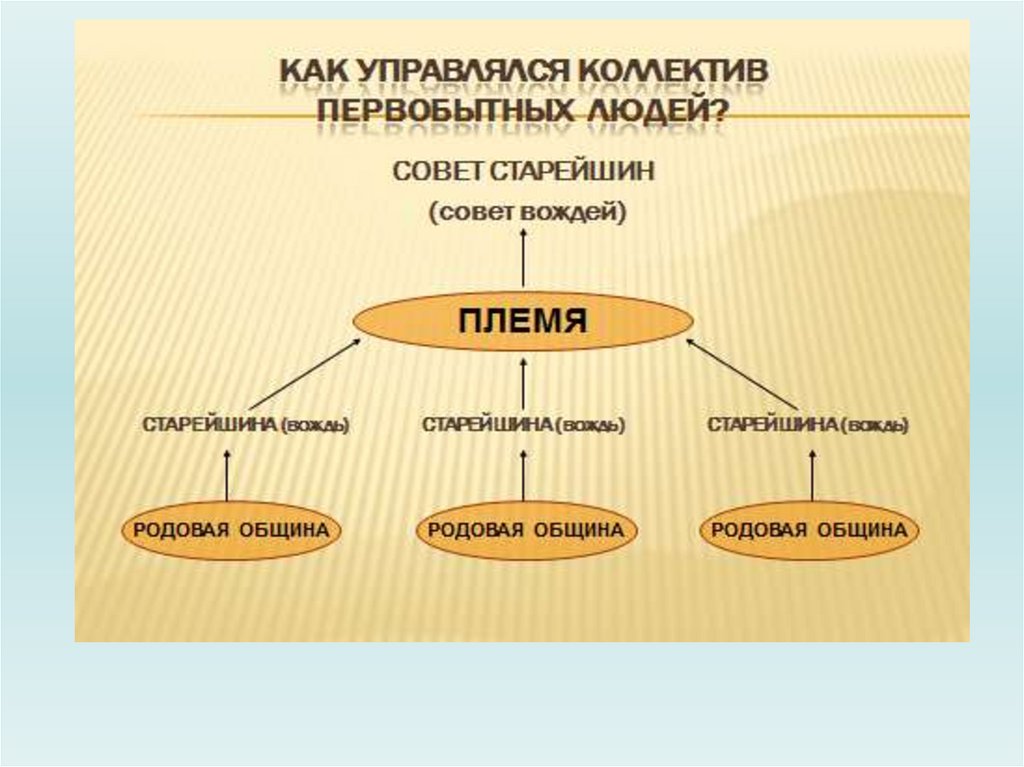 КАК УПРАВЛЯЛСЯ КОЛЛЕКТИВ ПЕРВОБЫТНЫХ ЛЮДЕЙ?

СОВЕТ СТАРЕЙШИН

(совет вождей)

ПЛЕМЯ

СТАРЕЙШИНА (вождь)

СТАРЕЙШИНА (вождь)

СТАРЕЙШИНА (вождь)

РОДОВАЯ ОБЩИНА

РОДОВАЯ ОБЩИНА

РОДОВАЯ ОБЩИНА